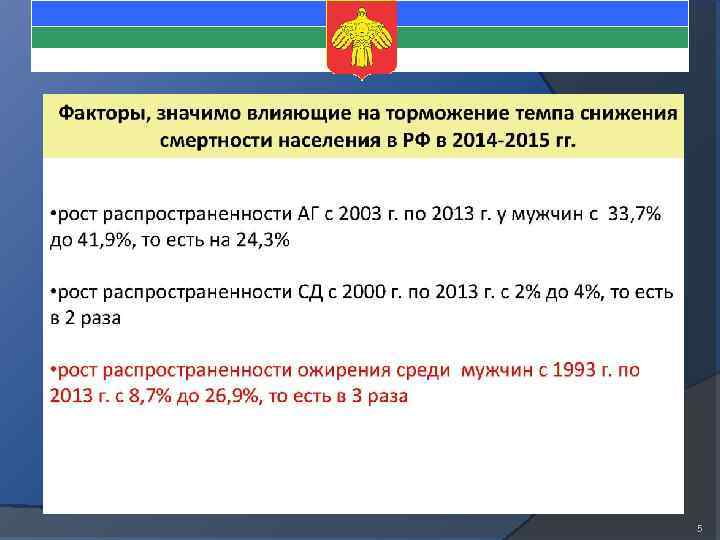 Факторы, значимо влияющие на торможение темпа снижения смертности населения в РФ в 2014-2015 гг.

•рост распространенности АГ с 2003 г. по 2013 г. у мужчин с 33,7% до 41,9%, то есть на 24,3%

•рост распространенности СД с 2000 г. по 2013 г. с 2% до 4%, то есть в 2 раза

•рост распространенности ожирения среди мужчин с 1993 г. по 2013 г. с 8,7% до 26,9%, то есть в 3 раза

5